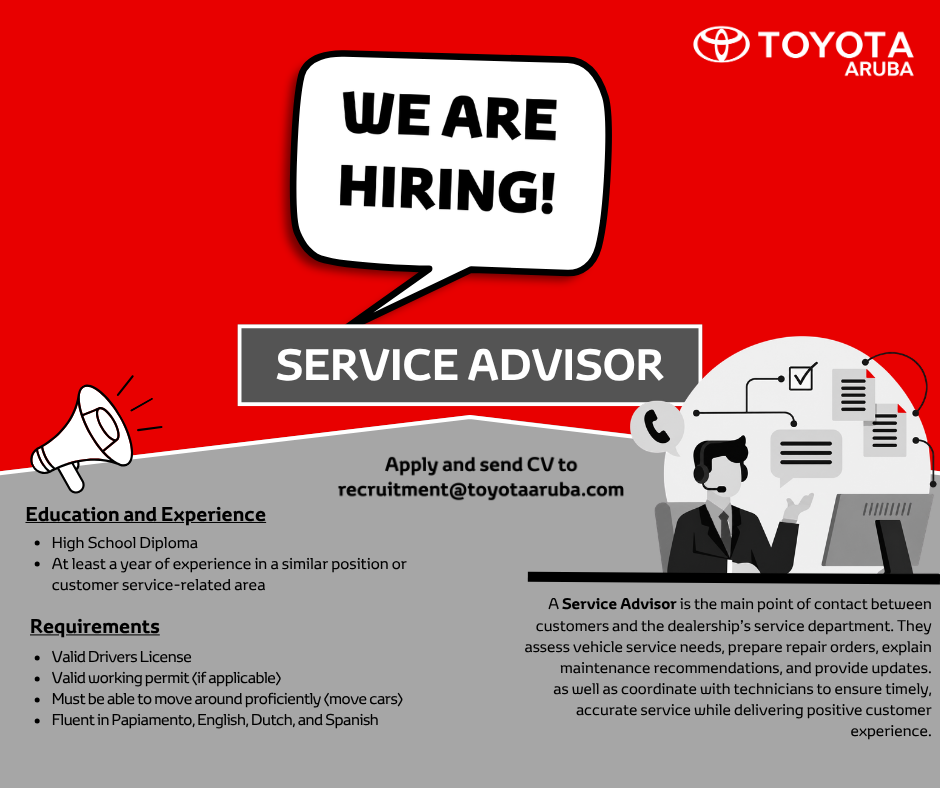 TOYOTA
ARUBA

WE ARE HIRING!

SERVICE ADVISOR

Apply and send CV to
recruitment@toyotaaruba.com

Education and Experience

• High School Diploma
• At least a year of experience in a similar position or customer service-related area

Requirements

• Valid Drivers License
• Valid working permit (if applicable)
• Must be able to move around proficiently (move cars)
• Fluent in Papiamento, English, Dutch, and Spanish

A Service Advisor is the main point of contact between customers and the dealership's service department. They assess vehicle service needs, prepare repair orders, explain maintenance recommendations, and provide updates. as well as coordinate with technicians to ensure timely, accurate service while delivering positive customer experience.